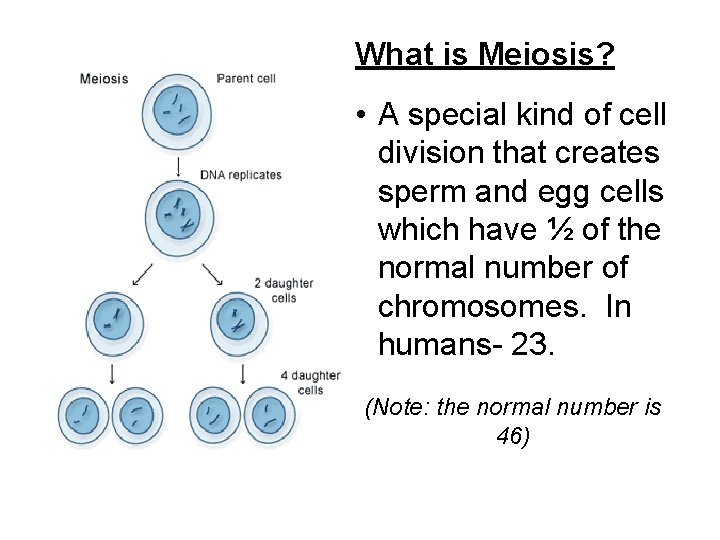 Meiosis

Parent cell

DNA replicates

2 daughter cells

4 daughter cells

What is Meiosis?

• A special kind of cell division that creates sperm and egg cells which have ½ of the normal number of chromosomes. In humans- 23.

(Note: the normal number is 46)